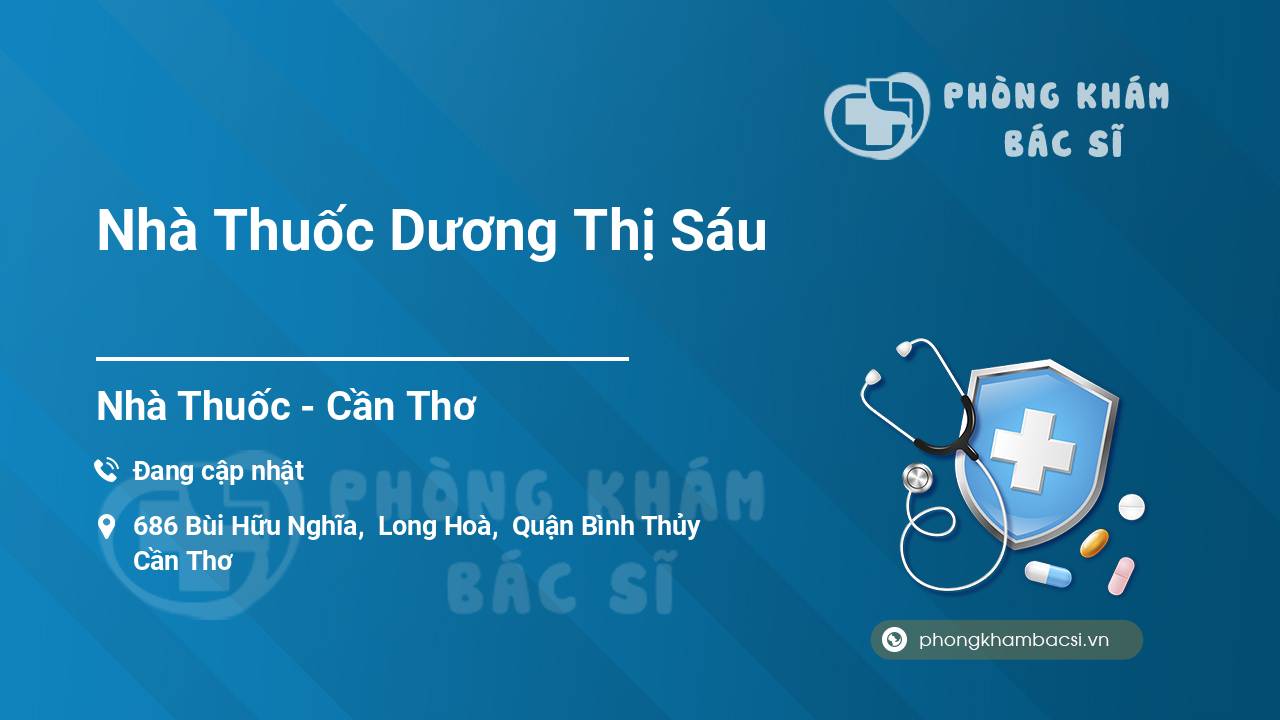 PHÒNG KHÁM BÁC SĨ

Nhà Thuốc Dương Thị Sáu

Nhà Thuốc - Cần Thơ

Đang cập nhật

686 Bùi Hữu Nghĩa, Long Hoà, Quận Bình Thủy Cần Thơ

PHÒNG KHÁM BÁC SĨ

phongkhambacsi.vn